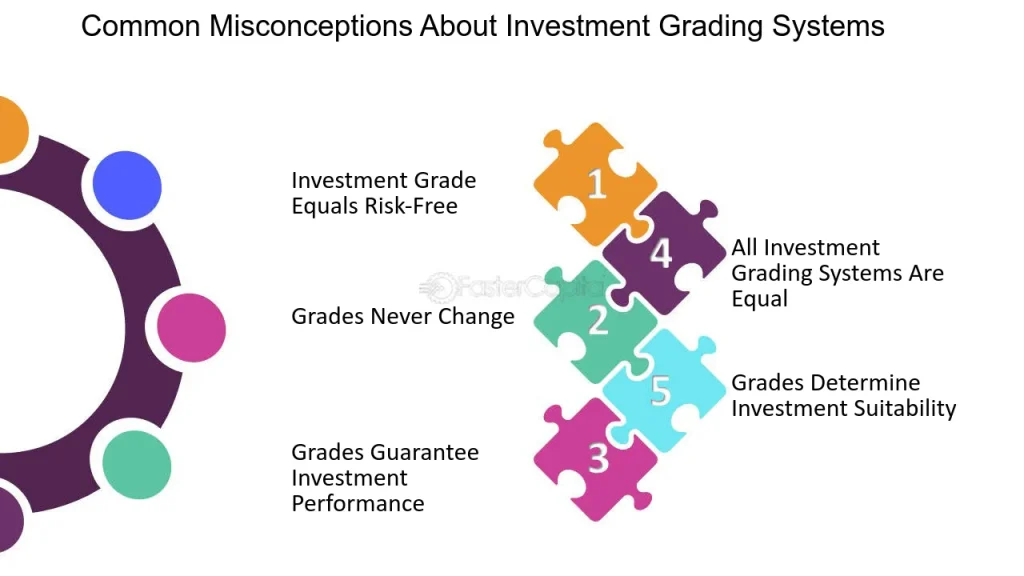 Common Misconceptions About Investment Grading Systems

Investment Grade Equals Risk-Free

1

4

All Investment Grading Systems Are Equal

FasterCapital

Grades Never Change

2

5

Grades Determine Investment Suitability

Grades Guarantee Investment Performance

3